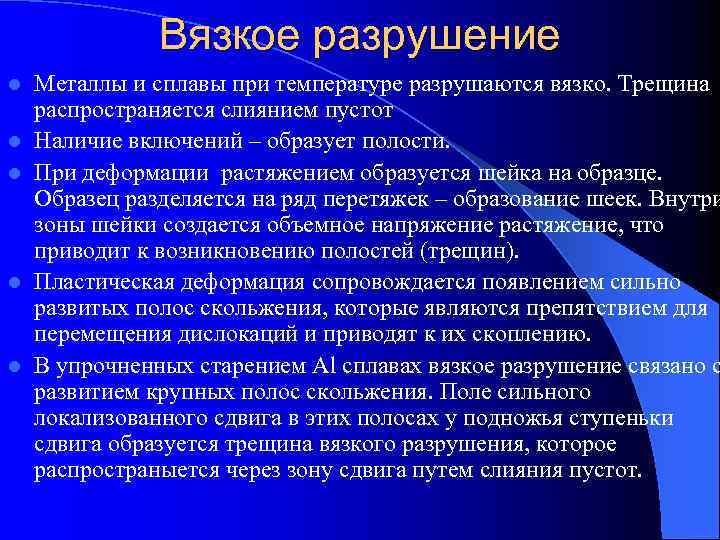 Вязкое разрушение

Металлы и сплавы при температуре разрушаются вязко. Трещина распространяется слиянием пустот

Наличие включений – образует полости.

При деформации растяжением образуется шейка на образце. Образец разделяется на ряд перетяжек – образование шеек. Внутри зоны шейки создается объемное напряжение растяжение, что приводит к возникновению полостей (трещин).

Пластическая деформация сопровождается появлением сильно развитых полос скольжения, которые являются препятствием для перемещения дислокаций и приводят к их скоплению.

В упрочненных старением Al сплавах вязкое разрушение связано с развитием крупных полос скольжения. Поле сильного локализованного сдвига в этих полосах у подножья ступеньки сдвига образуется трещина вязкого разрушения, которое распространяется через зону сдвига путем слияния пустот.